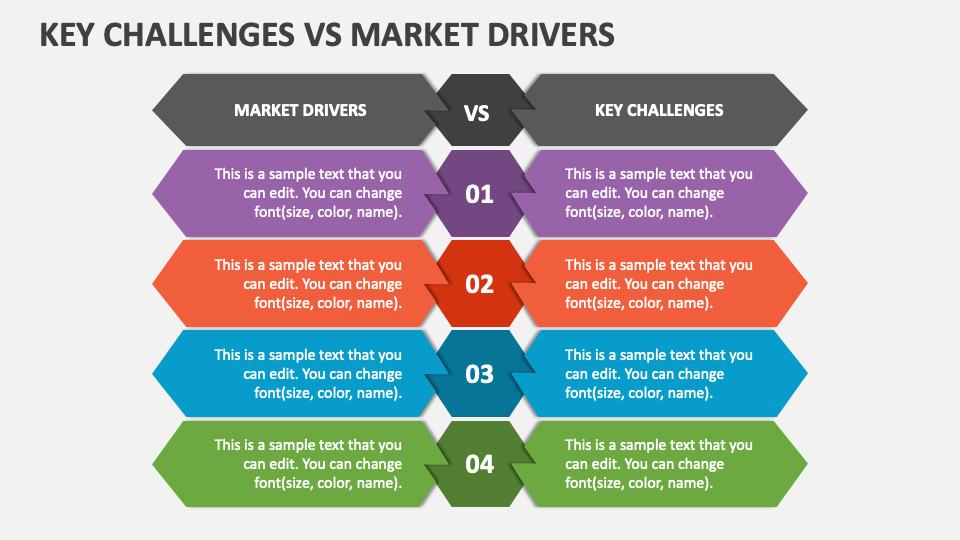 KEY CHALLENGES VS MARKET DRIVERS

MARKET DRIVERS

VS

KEY CHALLENGES

This is a sample text that you can edit. You can change font(size, color, name).

01

This is a sample text that you can edit. You can change font(size, color, name).

This is a sample text that you can edit. You can change font(size, color, name).

02

This is a sample text that you can edit. You can change font(size, color, name).

This is a sample text that you can edit. You can change font(size, color, name).

03

This is a sample text that you can edit. You can change font(size, color, name).

This is a sample text that you can edit. You can change font(size, color, name).

04

This is a sample text that you can edit. You can change font(size, color, name).